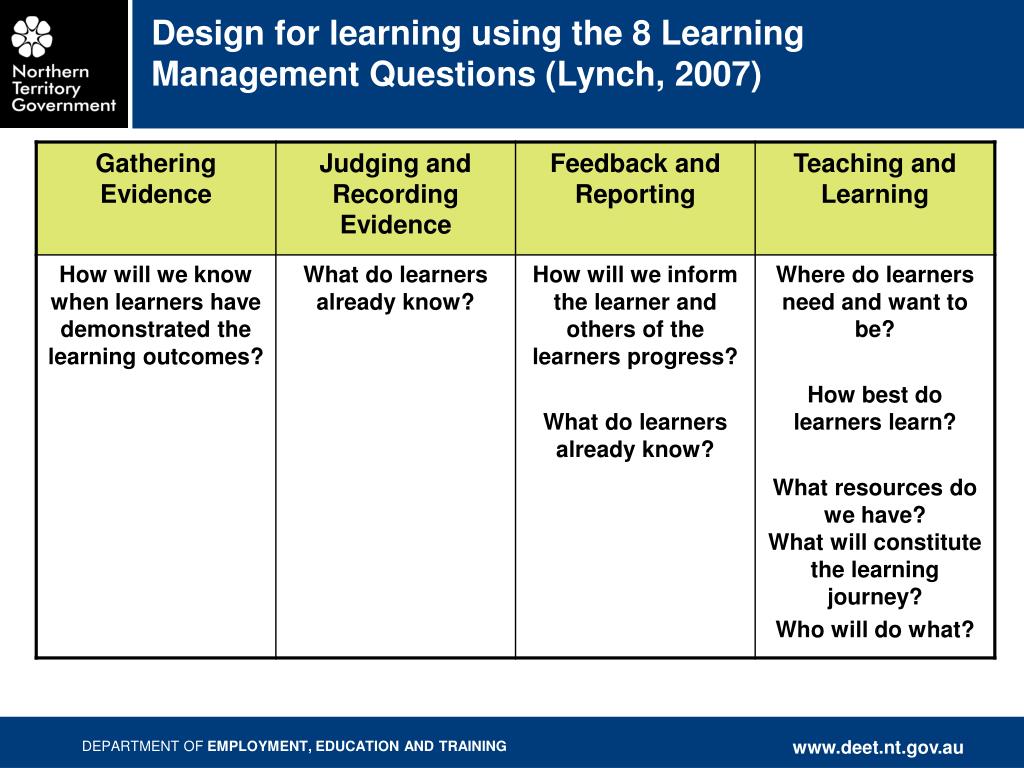 Northern Territory Government

Design for learning using the 8 Learning Management Questions (Lynch, 2007)

| Gathering Evidence | Judging and Recording Evidence | Feedback and Reporting | Teaching and Learning |
|---|---|---|---|
| How will we know when learners have demonstrated the learning outcomes? | What do learners already know? | How will we inform the learner and others of the learners progress? What do learners already know? | Where do learners need and want to be? How best do learners learn? What resources do we have? What will constitute the learning journey? Who will do what? |

DEPARTMENT OF EMPLOYMENT, EDUCATION AND TRAINING

www.deet.nt.gov.au